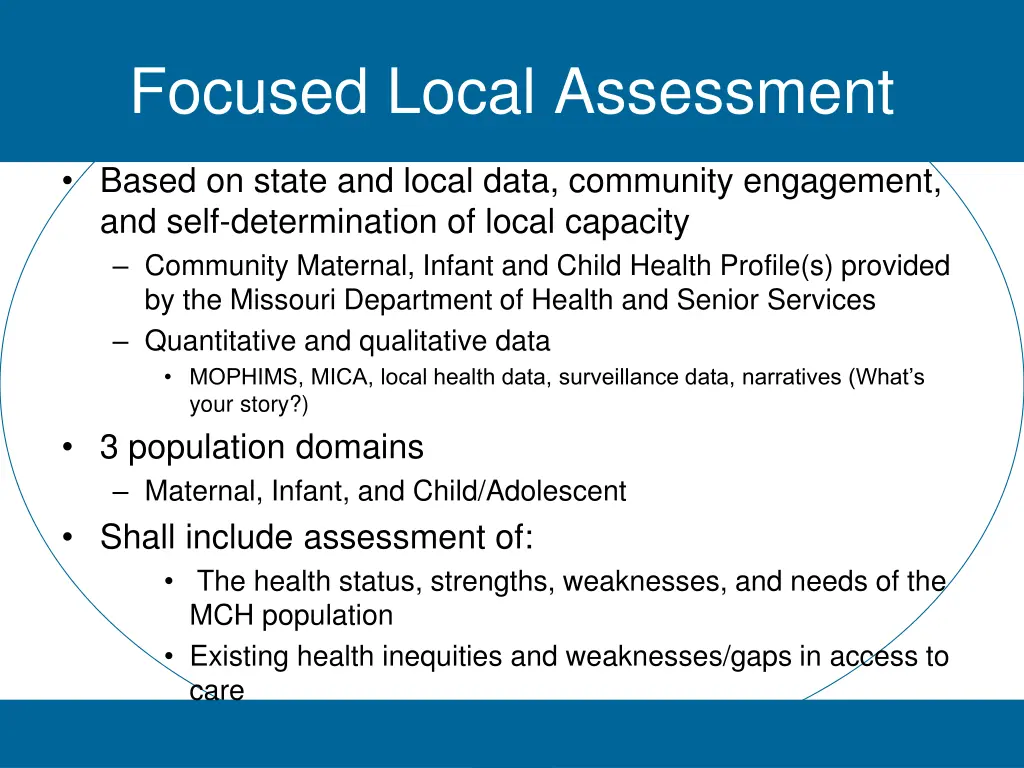 Focused Local Assessment

• Based on state and local data, community engagement, and self-determination of local capacity
– Community Maternal, Infant and Child Health Profile(s) provided by the Missouri Department of Health and Senior Services
– Quantitative and qualitative data
• MOPHIMS, MICA, local health data, surveillance data, narratives (What's your story?)

• 3 population domains
– Maternal, Infant, and Child/Adolescent

• Shall include assessment of:
• The health status, strengths, weaknesses, and needs of the MCH population
• Existing health inequities and weaknesses/gaps in access to care